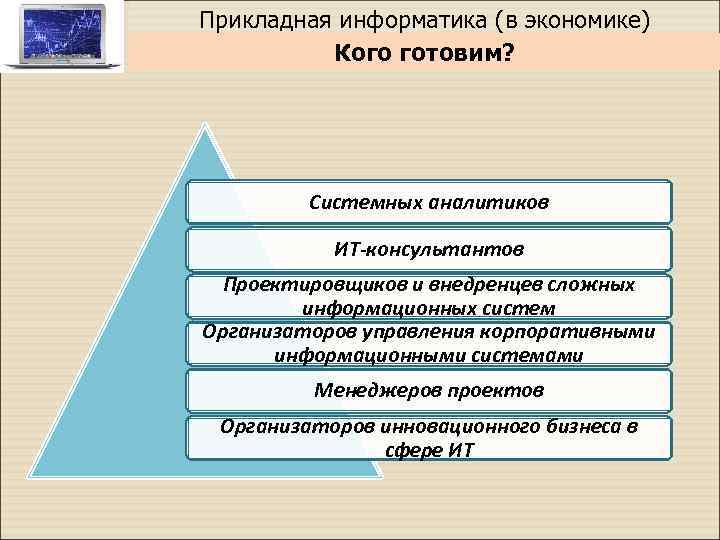 Прикладная информатика (в экономике)

Кого готовим?

Системных аналитиков

ИТ-консультантов

Проектировщиков и внедренцев сложных информационных систем

Организаторов управления корпоративными информационными системами

Менеджеров проектов

Организаторов инновационного бизнеса в сфере ИТ